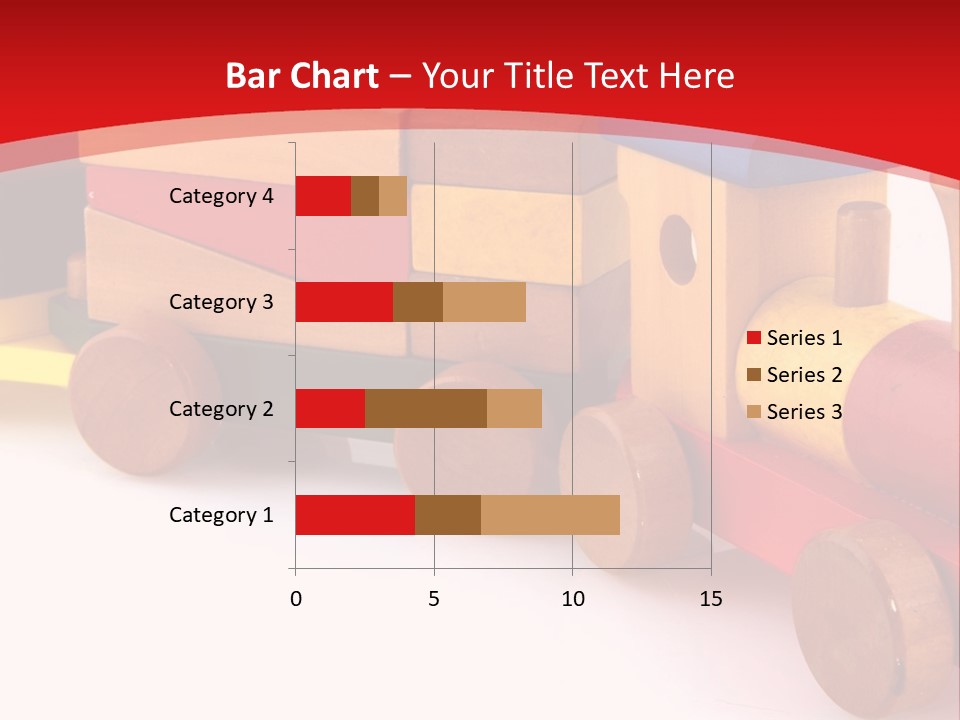 Bar Chart – Your Title Text Here

Category 4
Category 3
Category 2
Category 1

0
5
10
15

Series 1
Series 2
Series 3